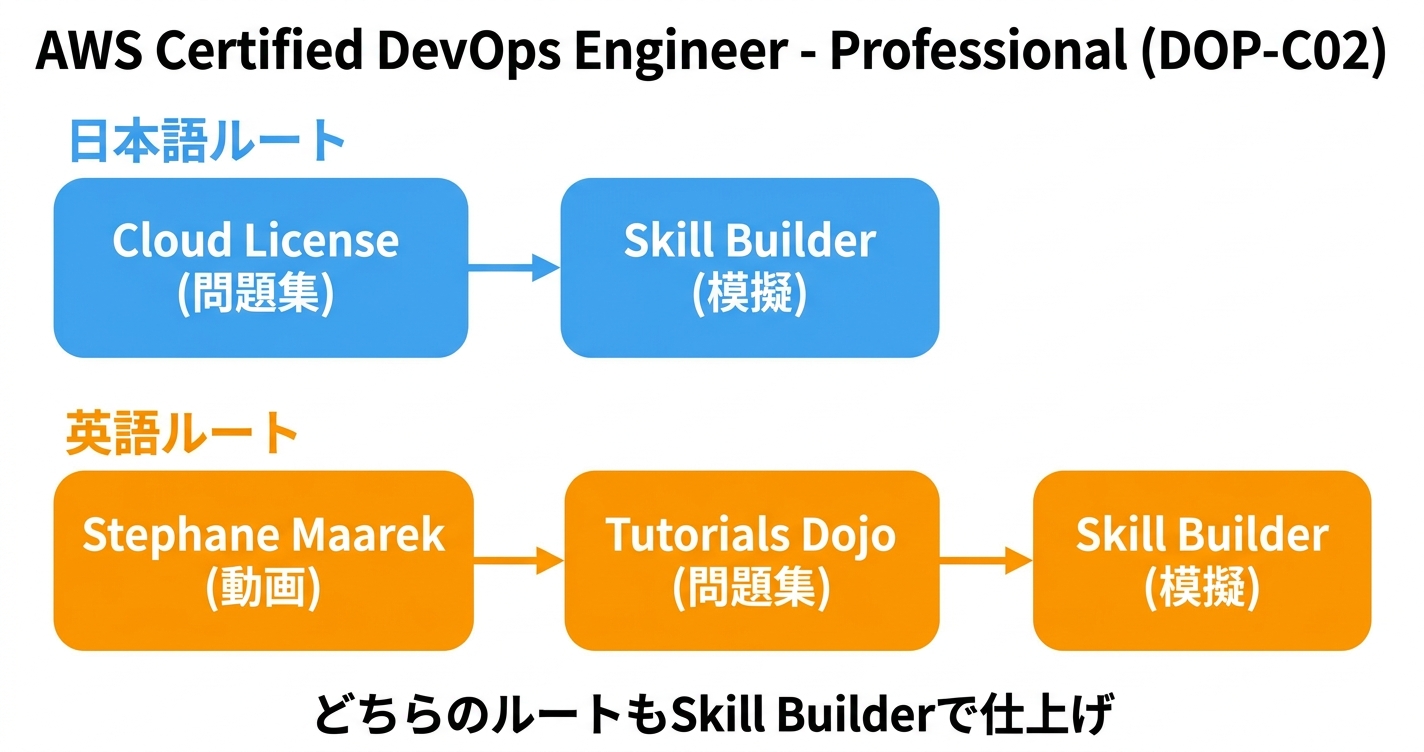 AWS Certified DevOps Engineer - Professional (DOP-C02)

日本語ルート

Cloud License
(問題集)

Skill Builder
(模擬)

英語ルート

Stephane Maarek
(動画)

Tutorials Dojo
(問題集)

Skill Builder
(模擬)

どちらのルートもSkill Builderで仕上げ